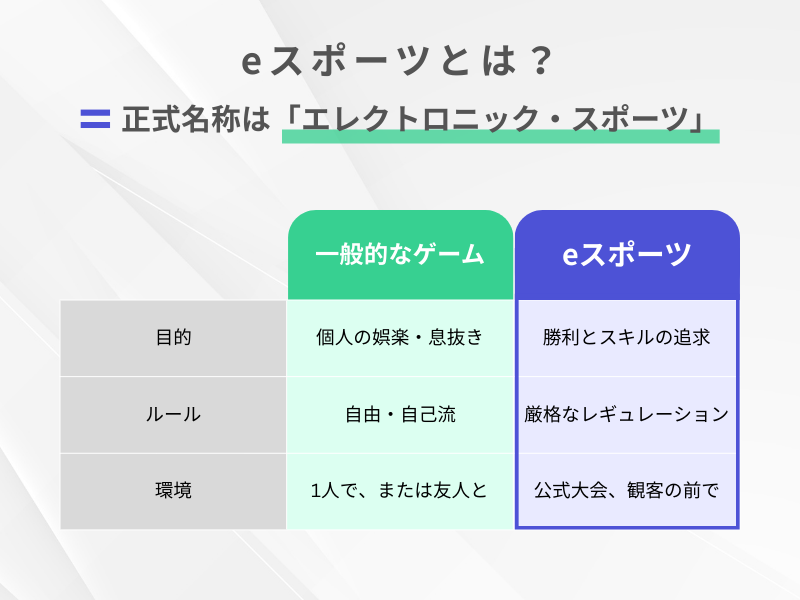 eスポーツとは？

= 正式名称は「エレクトロニック・スポーツ」

| | 一般的なゲーム | eスポーツ |
|---|---|---|
| 目的 | 個人の娯楽・息抜き | 勝利とスキルの追求 |
| ルール | 自由・自己流 | 厳格なレギュレーション |
| 環境 | 1人で、または友人と | 公式大会、観客の前で |